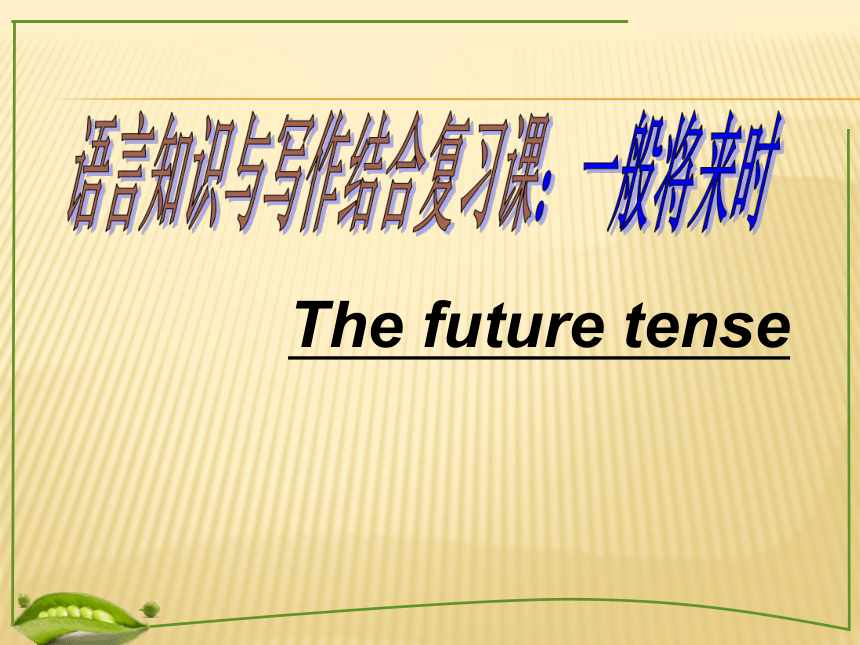 语言知识与写作结合复习课：一般将来时

The future tense